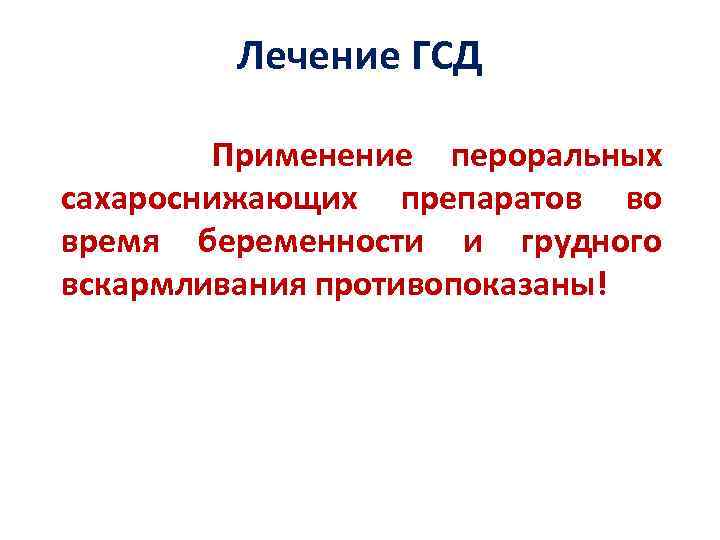 Лечение ГСД

Применение пероральных сахароснижающих препаратов во время беременности и грудного вскармливания противопоказаны!